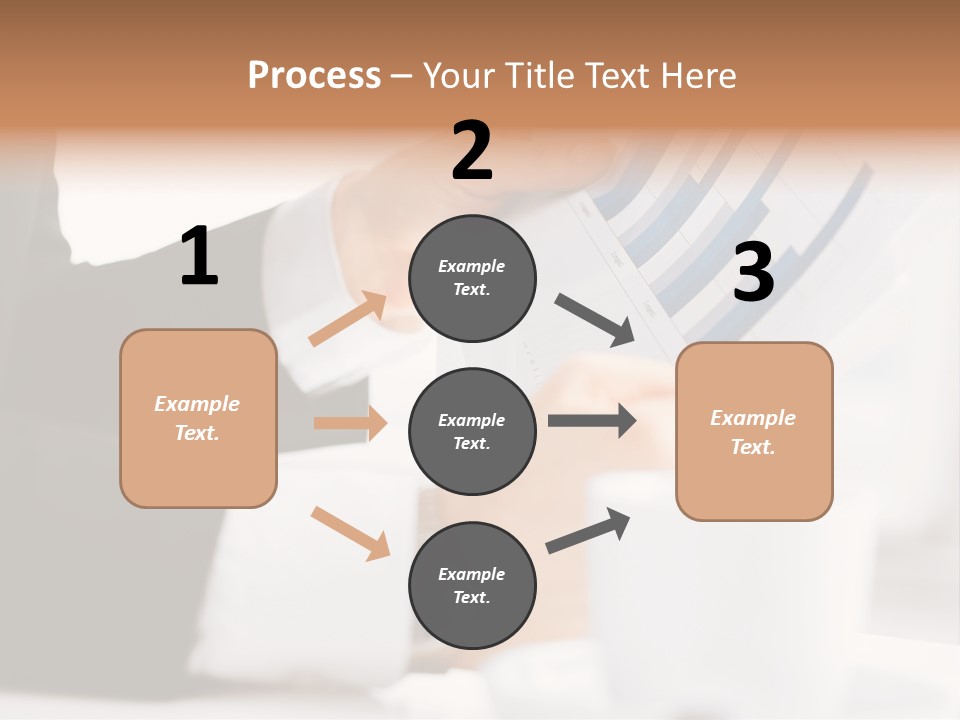 Process – Your Title Text Here

1

Example Text.

2

Example Text.

Example Text.

Example Text.

3

Example Text.